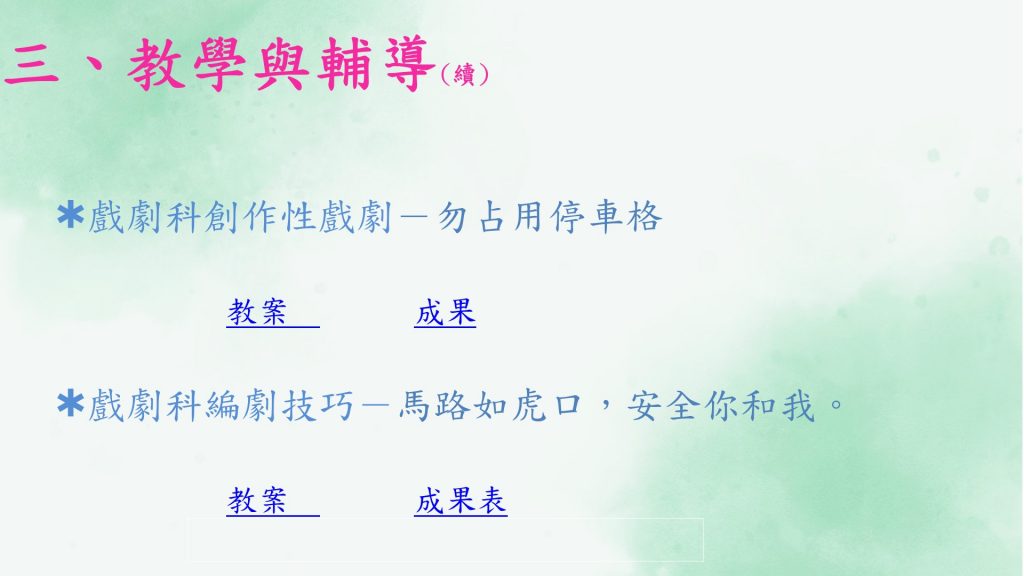 三、教學與輔導(續)

＊戲劇科創作性戲劇－勿占用停車格

教案　成果

＊戲劇科編劇技巧－馬路如虎口，安全你和我。

教案　成果表